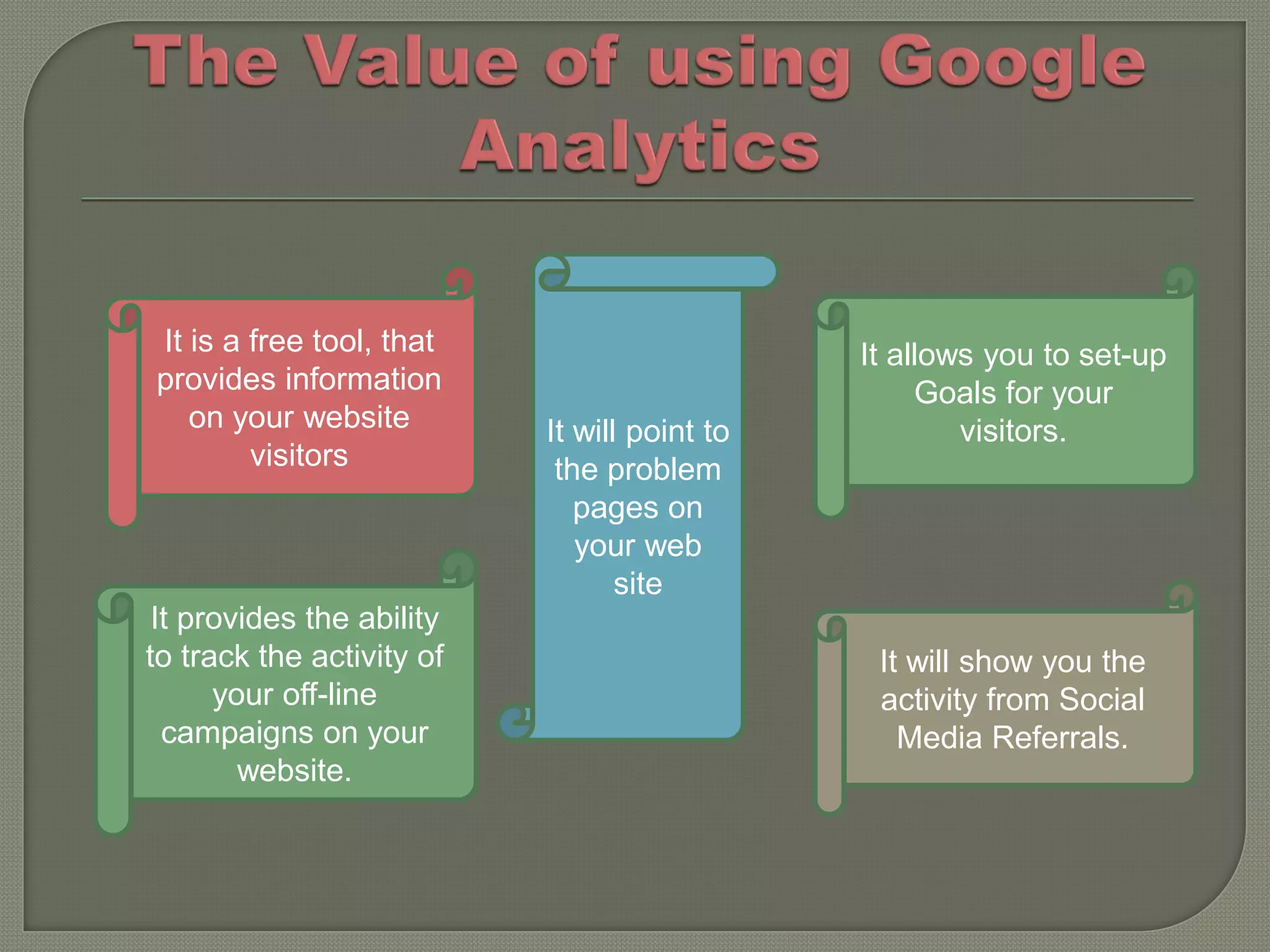 The Value of using Google Analytics

It is a free tool, that provides information on your website visitors

It provides the ability to track the activity of your off-line campaigns on your website.

It will point to the problem pages on your web site

It allows you to set-up Goals for your visitors.

It will show you the activity from Social Media Referrals.